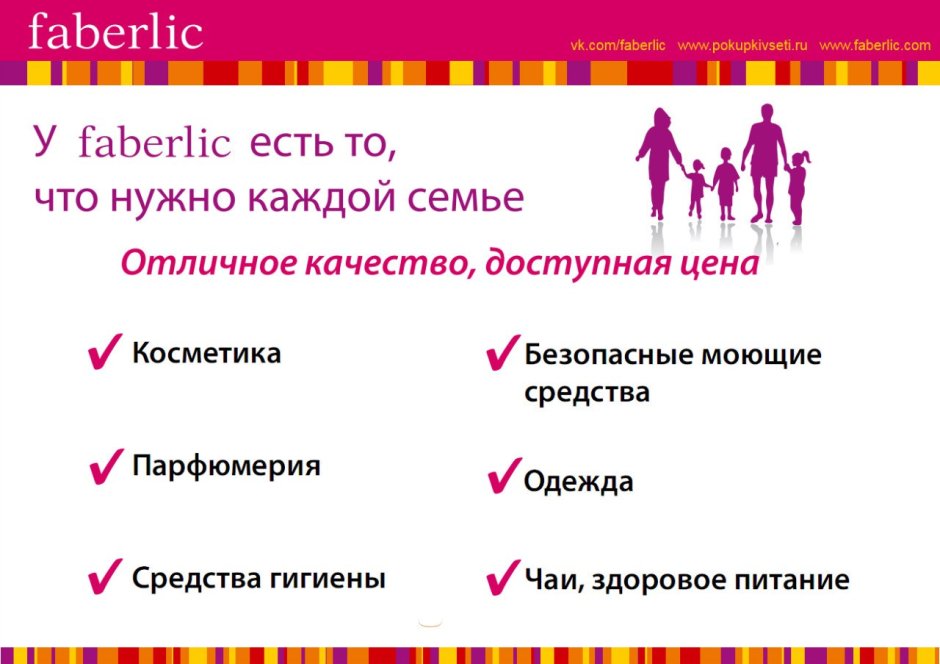 faberlic

vk.com/faberlic www.pokupkivseti.ru www.faberlic.com

У faberlic есть то, что нужно каждой семье

Отличное качество, доступная цена

✓ Косметика

✓ Парфюмерия

✓ Средства гигиены

✓ Безопасные моющие средства

✓ Одежда

✓ Чаи, здоровое питание